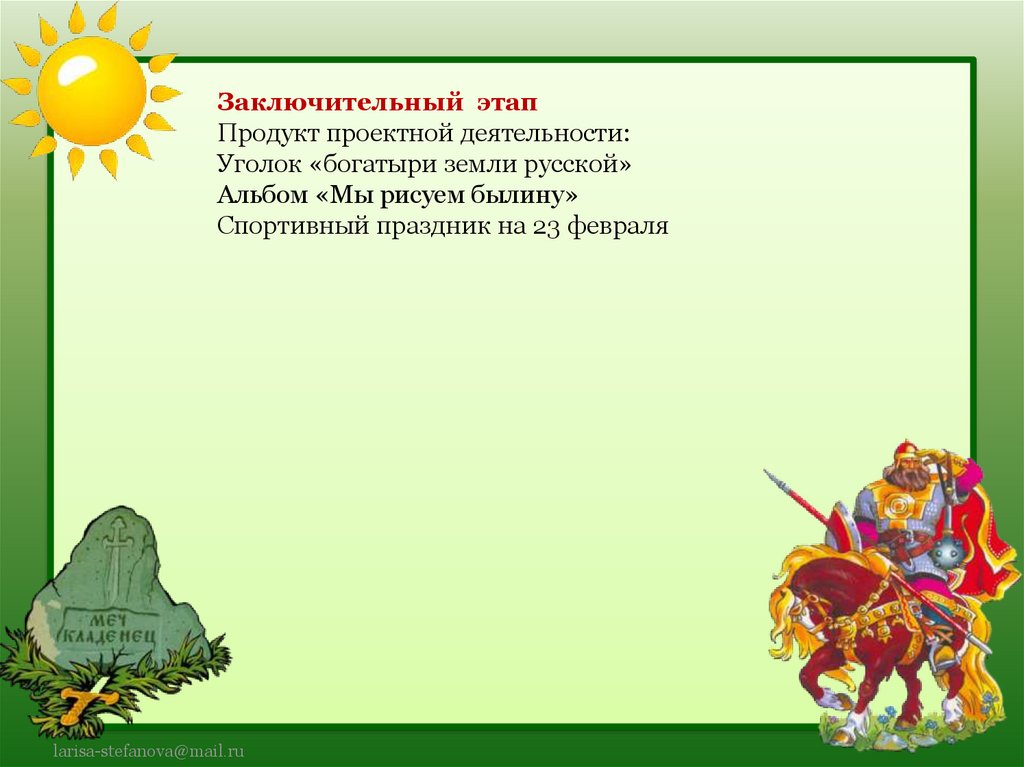 Заключительный этап
Продукт проектной деятельности:
Уголок «богатыри земли русской»
Альбом «Мы рисуем былину»
Спортивный праздник на 23 февраля

МЕЧ
КЛАДЕНЕЦ

larisa-stefanova@mail.ru